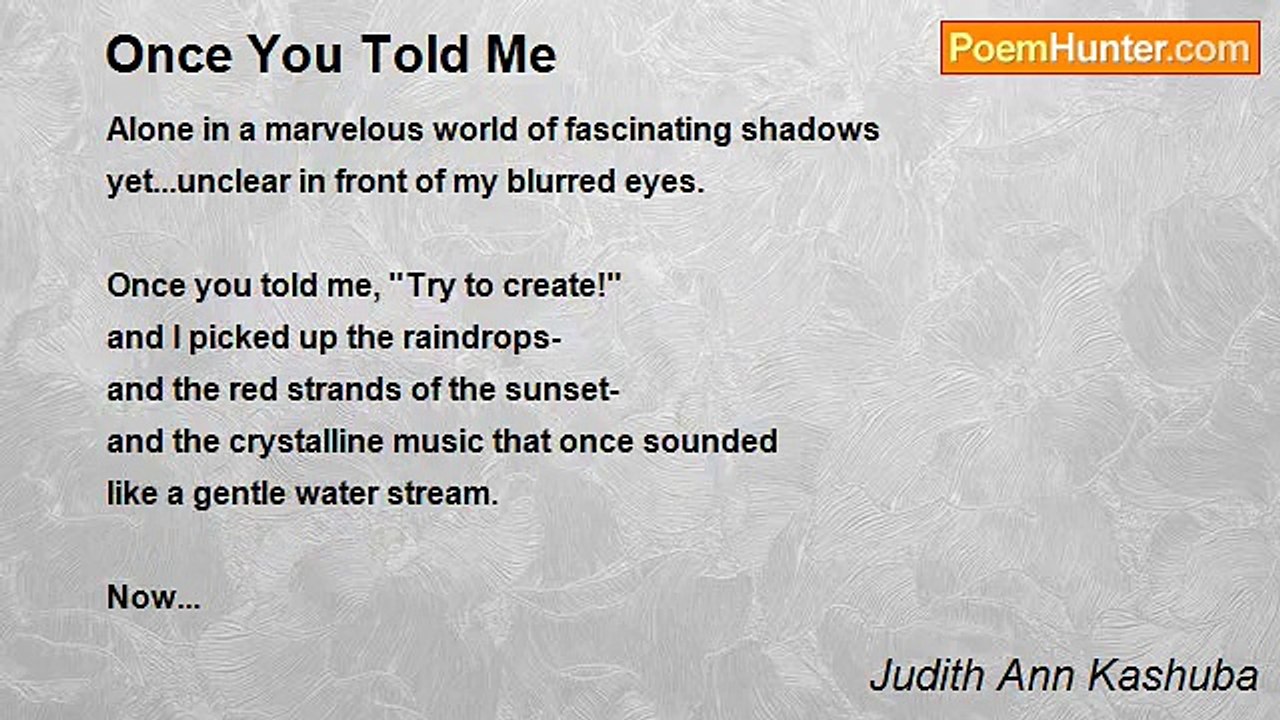 Once You Told Me

PoemHunter.com

Alone in a marvelous world of fascinating shadows
yet...unclear in front of my blurred eyes.

Once you told me, "Try to create!"
and I picked up the raindrops-
and the red strands of the sunset-
and the crystalline music that once sounded
like a gentle water stream.

Now...

Judith Ann Kashuba